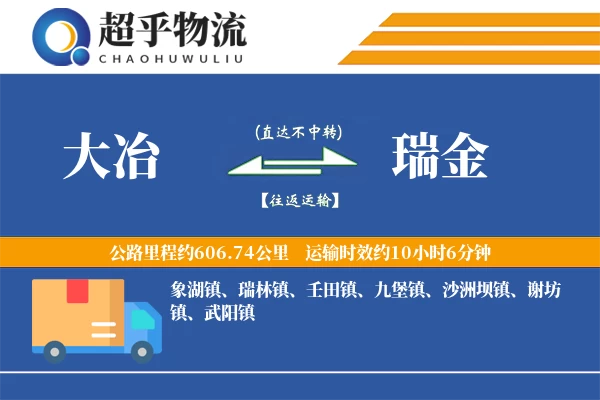 超乎物流
CHAOHUWULIU

大冶

(直达不中转)

【往返运输】

瑞金

公路里程约606.74公里 运输时效约10小时6分钟

象湖镇、瑞林镇、壬田镇、九堡镇、沙洲坝镇、谢坊镇、武阳镇